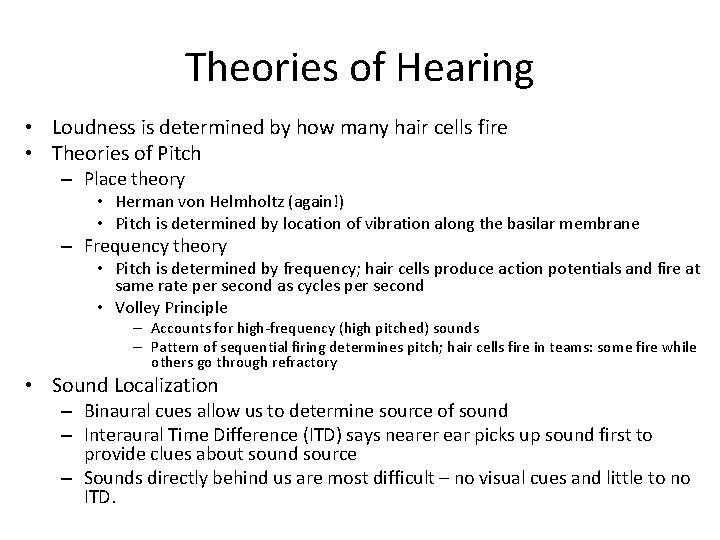 Theories of Hearing

• Loudness is determined by how many hair cells fire
• Theories of Pitch
– Place theory
• Herman von Helmholtz (again!)
• Pitch is determined by location of vibration along the basilar membrane
– Frequency theory
• Pitch is determined by frequency; hair cells produce action potentials and fire at same rate per second as cycles per second
• Volley Principle
– Accounts for high-frequency (high pitched) sounds
– Pattern of sequential firing determines pitch; hair cells fire in teams: some fire while others go through refractory
• Sound Localization
– Binaural cues allow us to determine source of sound
– Interaural Time Difference (ITD) says nearer ear picks up sound first to provide clues about sound source
– Sounds directly behind us are most difficult – no visual cues and little to no ITD.